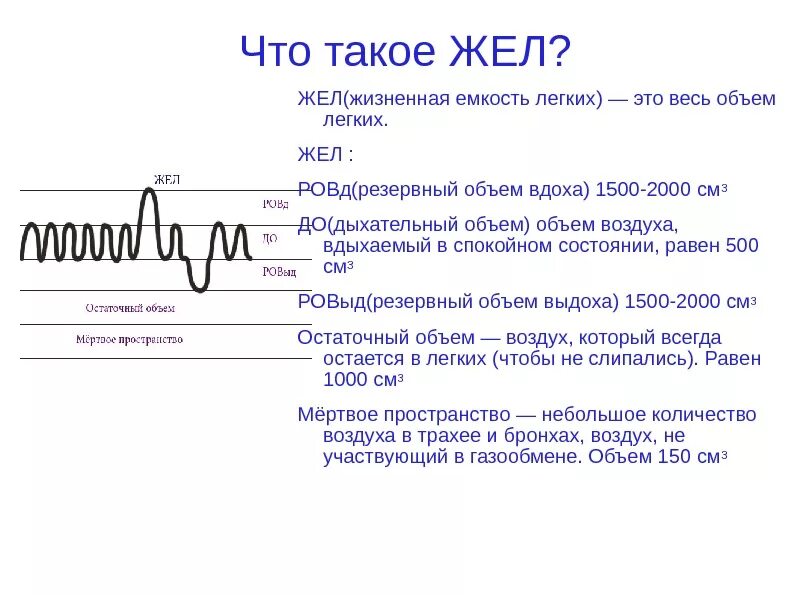 Что такое ЖЕЛ?

ЖЕЛ

РОВд

ДО

РОВыд

Остаточный объем

Мёртвое пространство

ЖЕЛ(жизненная емкость легких) — это весь объем легких.

ЖЕЛ :

РОВд(резервный объем вдоха) 1500-2000 см$^3$

ДО(дыхательный объем) объем воздуха, вдыхаемый в спокойном состоянии, равен 500 см$^3$

РОВыд(резервный объем выдоха) 1500-2000 см$^3$

Остаточный объем — воздух, который всегда остается в легких (чтобы не слипались). Равен 1000 см$^3$

Мёртвое пространство — небольшое количество воздуха в трахее и бронхах, воздух, не участвующий в газообмене. Объем 150 см$^3$